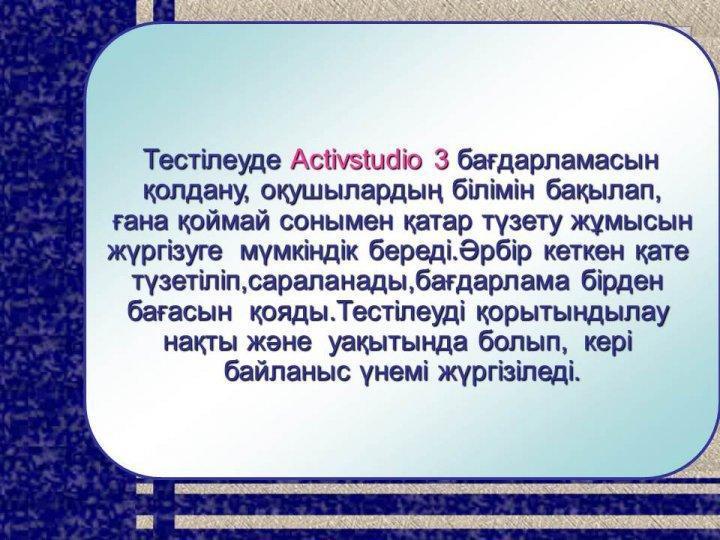 Тестілеуде Activstudio 3 бағдарламасын қолдану, оқушылардың білімін бақылап, ғана қоймай сонымен қатар түзету жұмысын жүргізуге мүмкіндік береді.Әрбір кеткен қате түзетіліп,сараланады,бағдарлама бірден бағасын қояды.Тестілеуді қорытындылау нақты және уақытында болып, кері байланыс үнемі жүргізіледі.